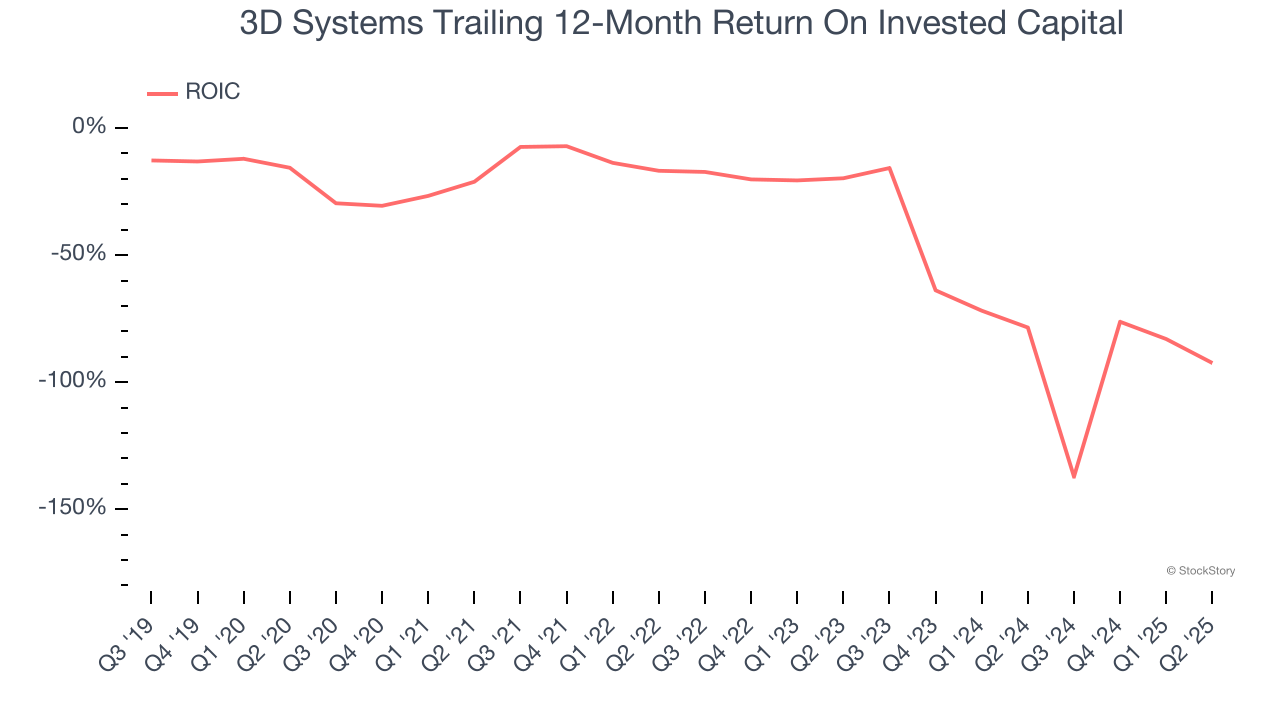 3D Systems Trailing 12-Month Return On Invested Capital

ROIC

0%
-50%
-100%
-150%

© StockStory

Q3 '19
Q4 '19
Q1 '20
Q2 '20
Q3 '20
Q4 '20
Q1 '21
Q2 '21
Q3 '21
Q4 '21
Q1 '22
Q2 '22
Q3 '22
Q4 '22
Q1 '23
Q2 '23
Q3 '23
Q4 '23
Q1 '24
Q2 '24
Q3 '24
Q4 '24
Q1 '25
Q2 '25